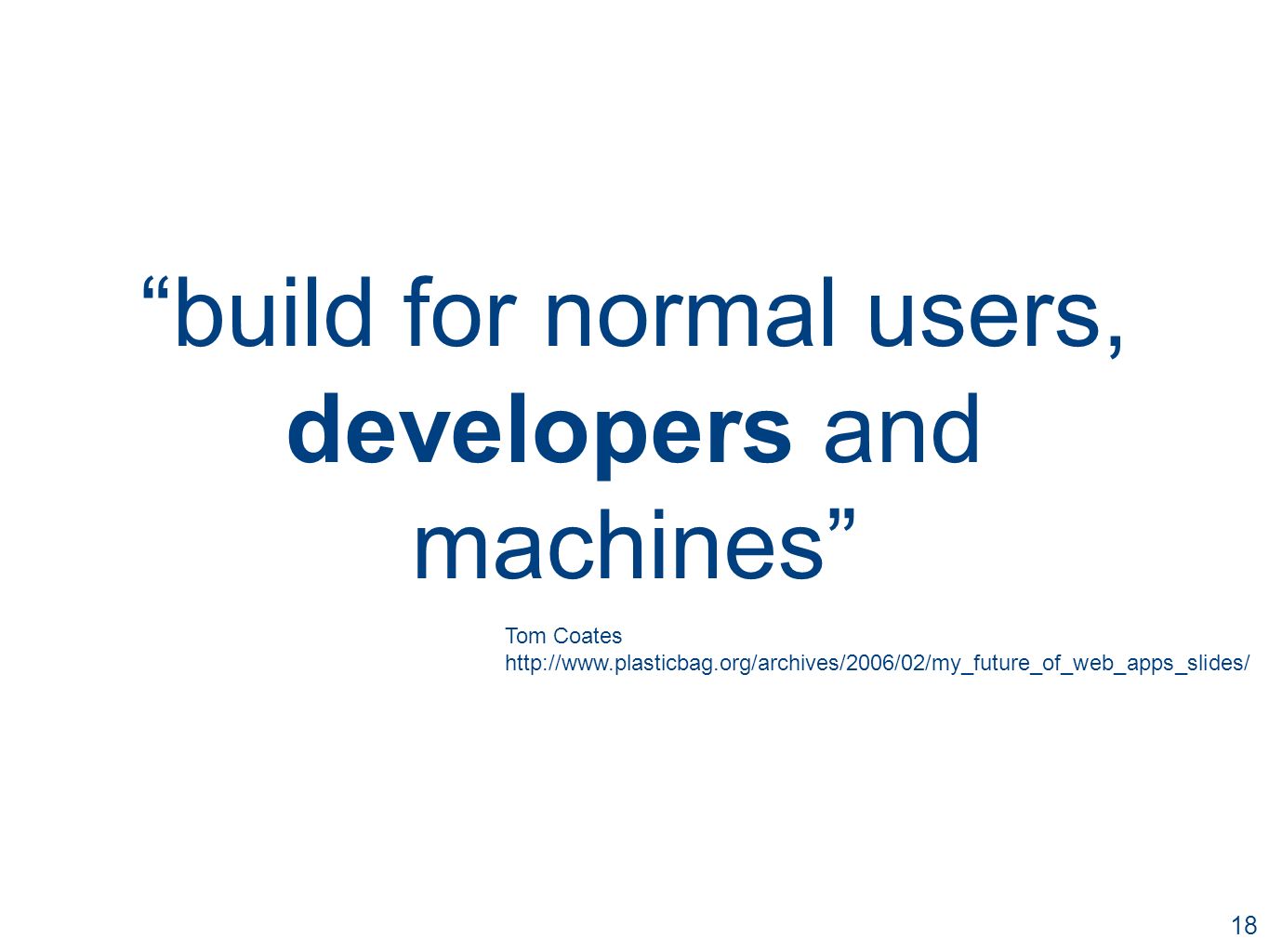 “build for normal users, developers and machines”

Tom Coates
http://www.plasticbag.org/archives/2006/02/my_future_of_web_apps_slides/

18